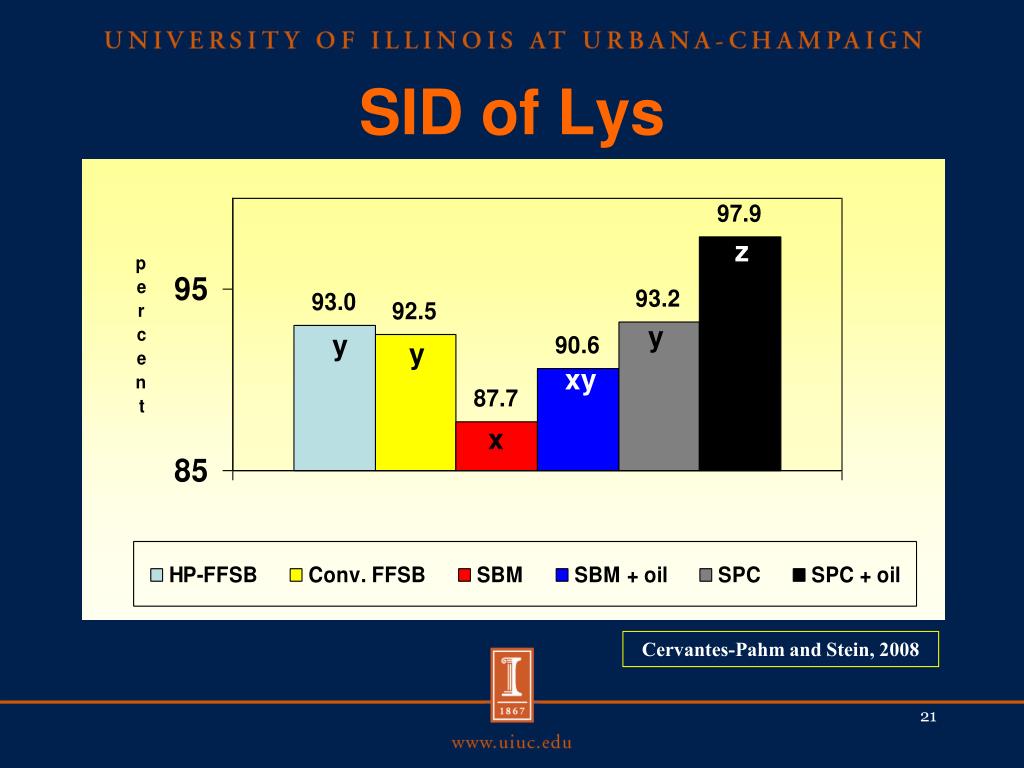 UNIVERSITY OF ILLINOIS AT URBANA-CHAMPAIGN

SID of Lys

percent

95

85

93.0
y

92.5
y

87.7
x

90.6
xy

93.2
y

97.9
z

HP-FFSB Conv. FFSB SBM SBM + oil SPC SPC + oil

Cervantes-Pahm and Stein, 2008

I
1867

21

www.uiuc.edu